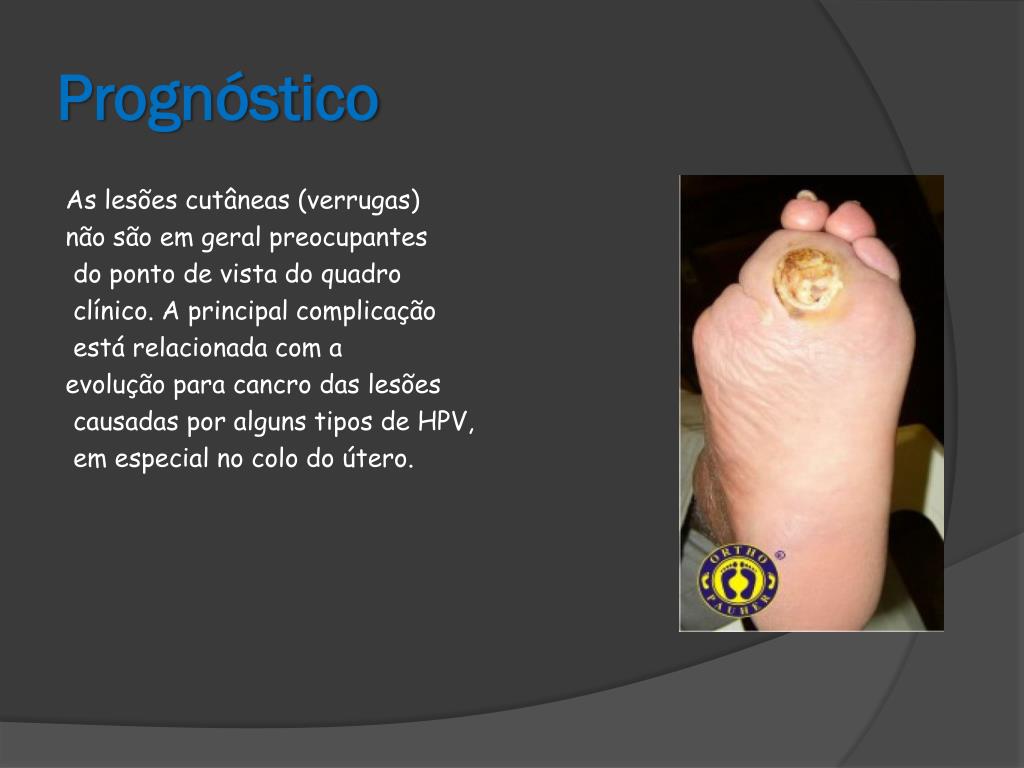 Prognóstico

As lesões cutâneas (verrugas) não são em geral preocupantes do ponto de vista do quadro clínico. A principal complicação está relacionada com a evolução para cancro das lesões causadas por alguns tipos de HPV, em especial no colo do útero.

ORTHO
PAUHER
®